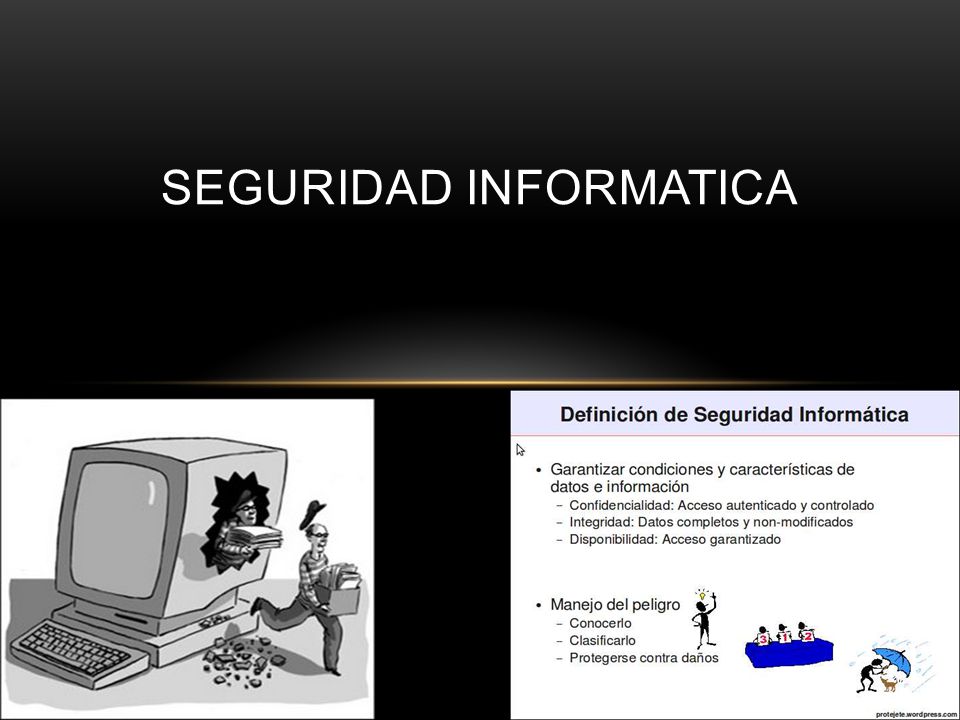 SEGURIDAD INFORMATICA

Definición de Seguridad Informática

• Garantizar condiciones y características de datos e información
– Confidencialidad: Acceso autenticado y controlado
– Integridad: Datos completos y non-modificados
– Disponibilidad: Acceso garantizado

• Manejo del peligro
– Conocerlo
– Clasificarlo
– Protegerse contra daños

3 1 2

protejete.wordpress.com